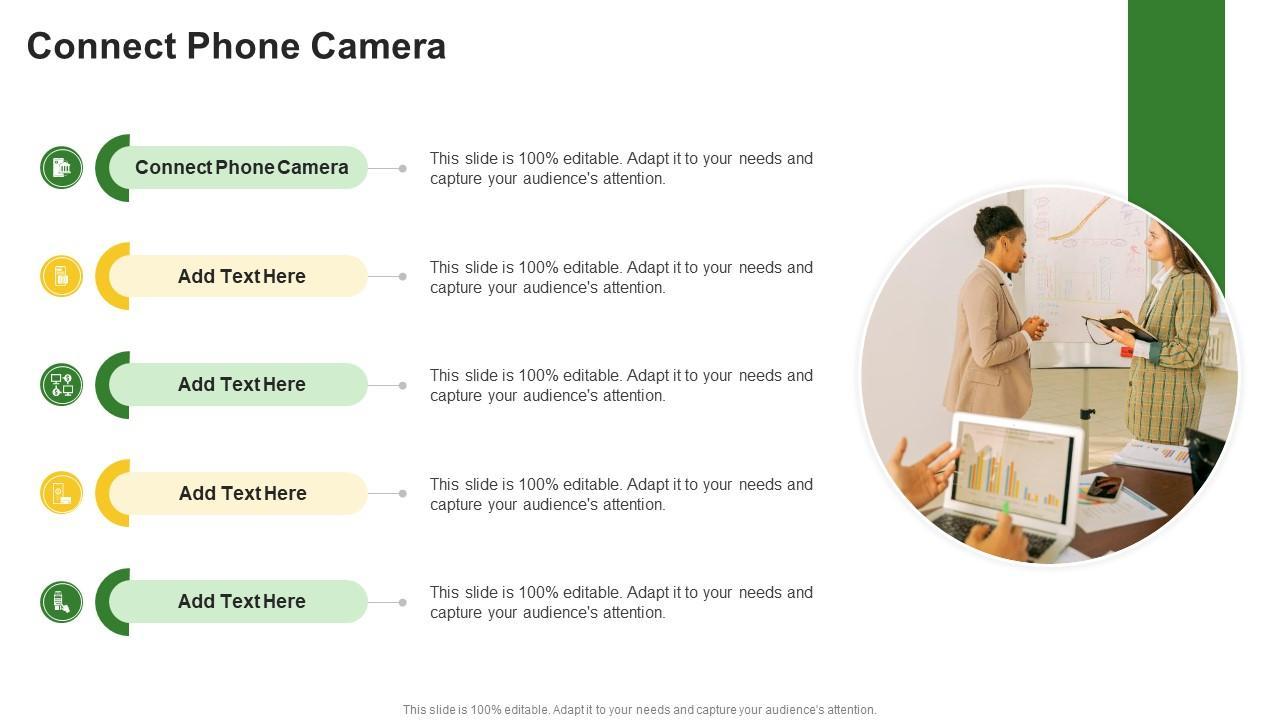 Connect Phone Camera

Connect Phone Camera

This slide is 100% editable. Adapt it to your needs and capture your audience's attention.

Add Text Here

This slide is 100% editable. Adapt it to your needs and capture your audience's attention.

Add Text Here

This slide is 100% editable. Adapt it to your needs and capture your audience's attention.

Add Text Here

This slide is 100% editable. Adapt it to your needs and capture your audience's attention.

Add Text Here

This slide is 100% editable. Adapt it to your needs and capture your audience's attention.

This slide is 100% editable. Adapt it to your needs and capture your audience's attention.